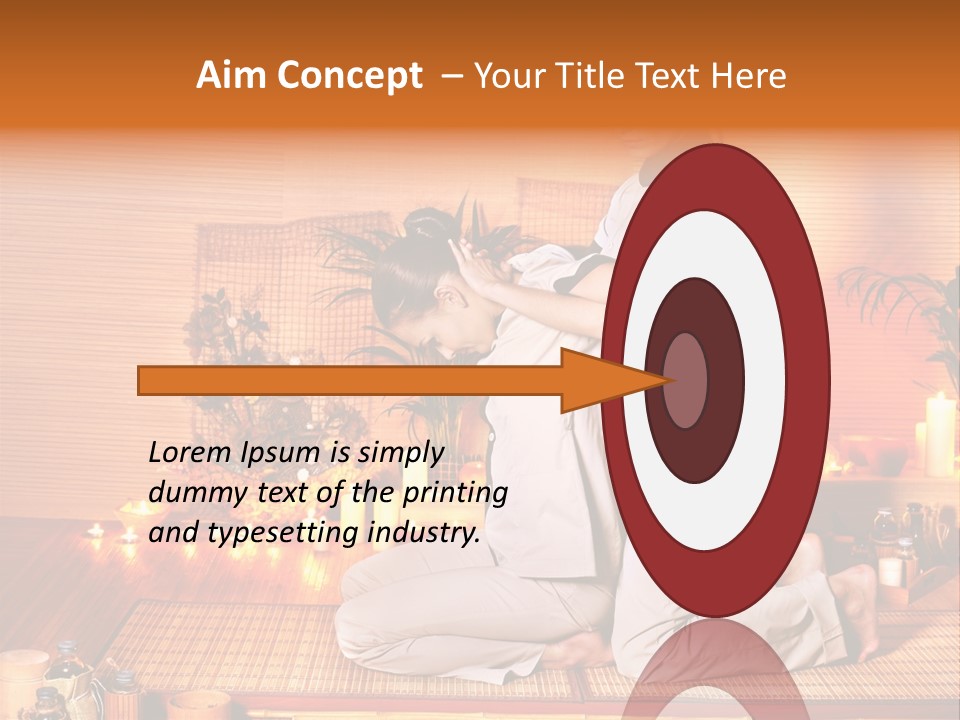 Aim Concept – Your Title Text Here

Lorem Ipsum is simply dummy text of the printing and typesetting industry.